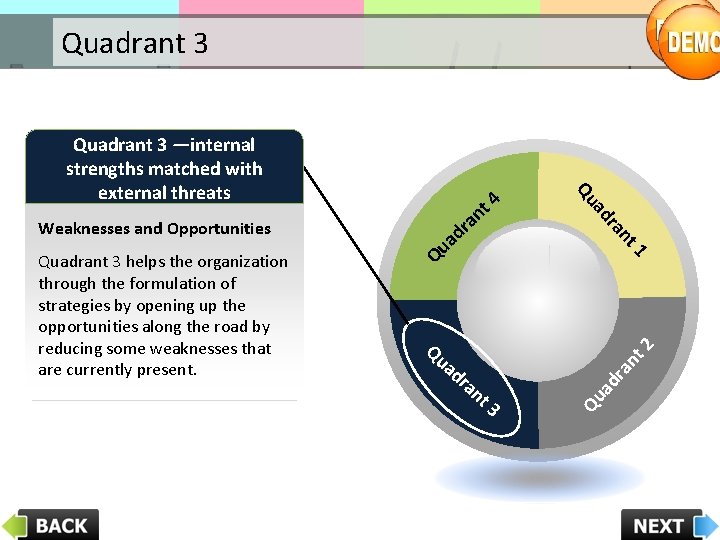 Quadrant 3

DEMO

Quadrant 3 —internal strengths matched with external threats

Weaknesses and Opportunities

Quadrant 3 helps the organization through the formulation of strategies by opening up the opportunities along the road by reducing some weaknesses that are currently present.

Quadrant 4

Quadrant 1

Quadrant 3

Quadrant 2

BACK

NEXT